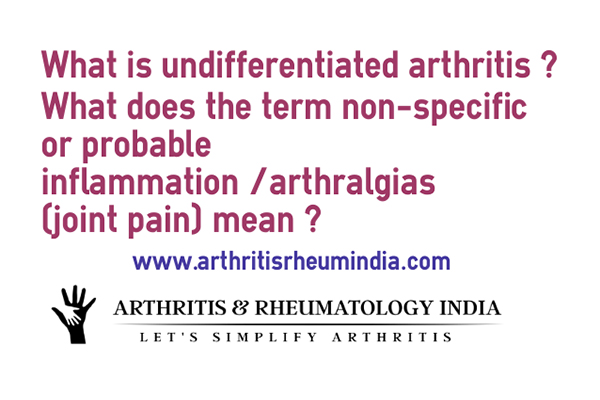 What is undifferentiated arthritis ? What does the term non-specific or probable inflammation /arthralgias (joint pain) mean ?

www.arthritisrheumindia.com

ARTHRITIS & RHEUMATOLOGY INDIA

LET'S SIMPLIFY ARTHRITIS